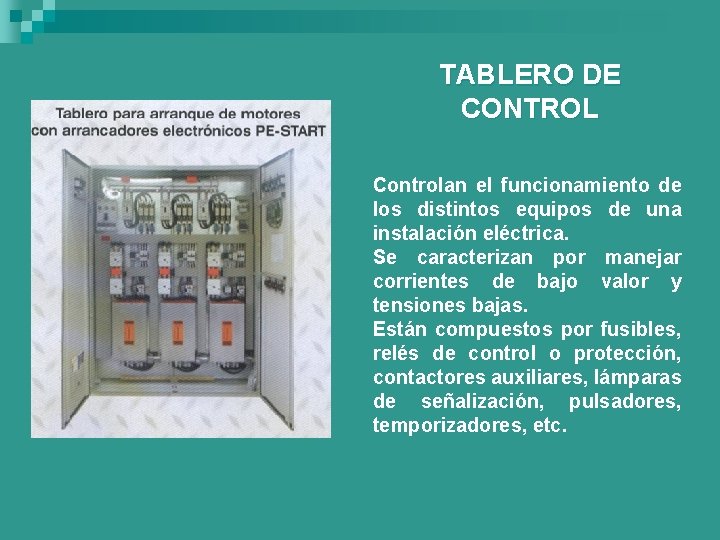 TABLERO DE CONTROL

Tablero para arranque de motores con arrancadores electrónicos PE-START

Controlan el funcionamiento de los distintos equipos de una instalación eléctrica.
Se caracterizan por manejar corrientes de bajo valor y tensiones bajas.
Están compuestos por fusibles, relés de control o protección, contactores auxiliares, lámparas de señalización, pulsadores, temporizadores, etc.